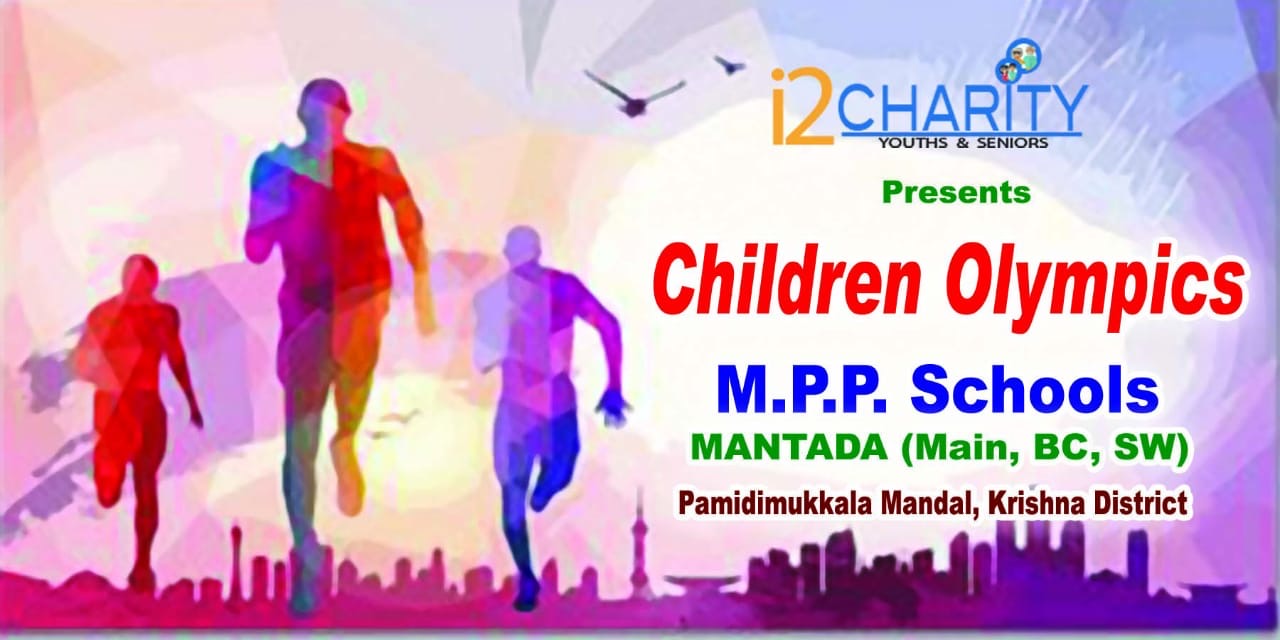 i2CHARITY
YOUTHS & SENIORS

Presents

Children Olympics

M.P.P. Schools

MANTADA (Main, BC, SW)

Pamidimukkala Mandal, Krishna District